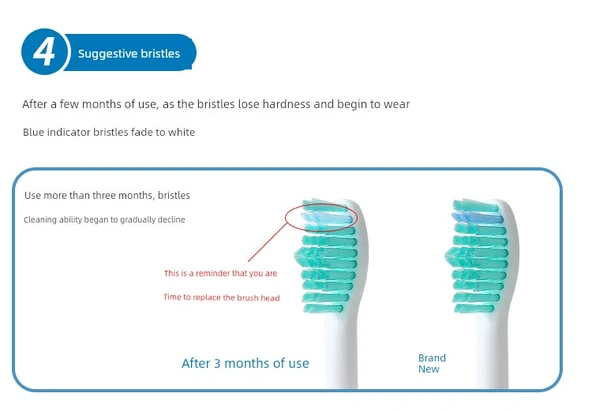 4 Suggestive bristles

After a few months of use, as the bristles lose hardness and begin to wear

Blue indicator bristles fade to white

Use more than three months, bristles

Cleaning ability began to gradually decline

This is a reminder that you are

Time to replace the brush head

After 3 months of use

Brand New